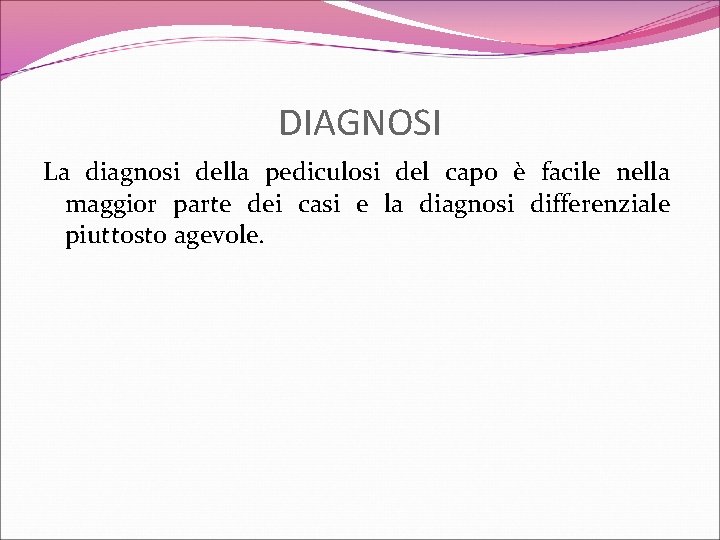 DIAGNOSI

La diagnosi della pediculosi del capo è facile nella maggior parte dei casi e la diagnosi differenziale piuttosto agevole.